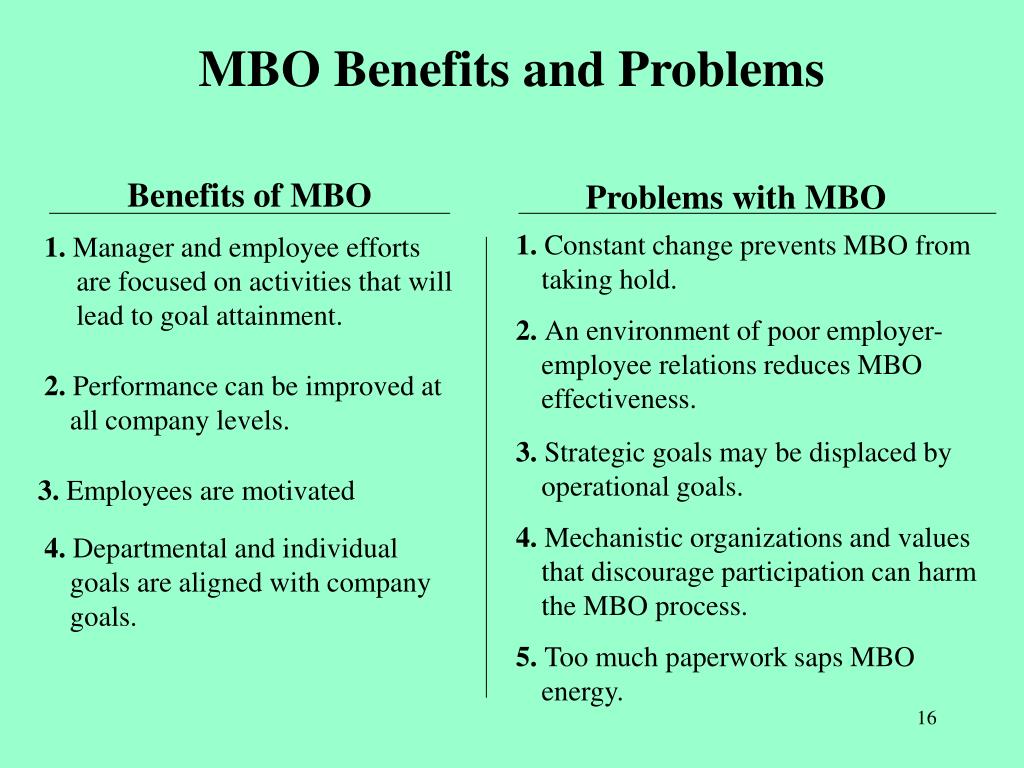 MBO Benefits and Problems

Benefits of MBO

1. Manager and employee efforts are focused on activities that will lead to goal attainment.

2. Performance can be improved at all company levels.

3. Employees are motivated

4. Departmental and individual goals are aligned with company goals.

Problems with MBO

1. Constant change prevents MBO from taking hold.

2. An environment of poor employer-employee relations reduces MBO effectiveness.

3. Strategic goals may be displaced by operational goals.

4. Mechanistic organizations and values that discourage participation can harm the MBO process.

5. Too much paperwork saps MBO energy.

16